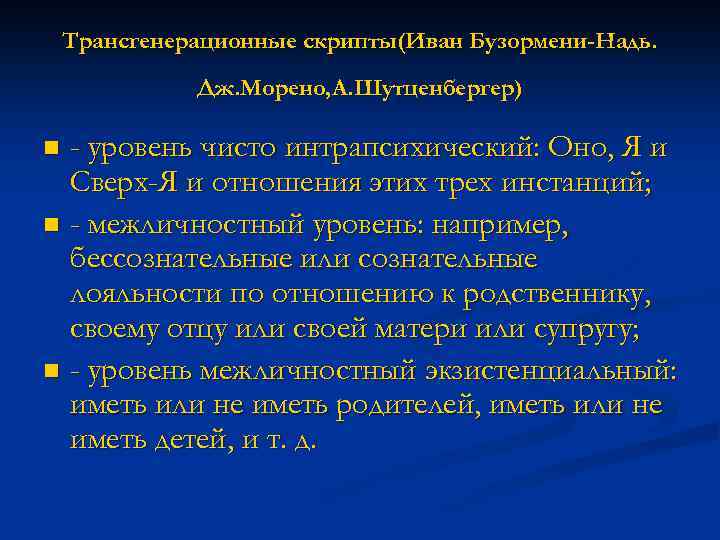 Трансгенерационные скрипты(Иван Бузормени-Надь. Дж.Морено,А.Шутценбергер)

- уровень чисто интрапсихический: Оно, Я и Сверх-Я и отношения этих трех инстанций;

- межличностный уровень: например, бессознательные или сознательные лояльности по отношению к родственнику, своему отцу или своей матери или супругу;

- уровень межличностный экзистенциальный: иметь или не иметь родителей, иметь или не иметь детей, и т. д.